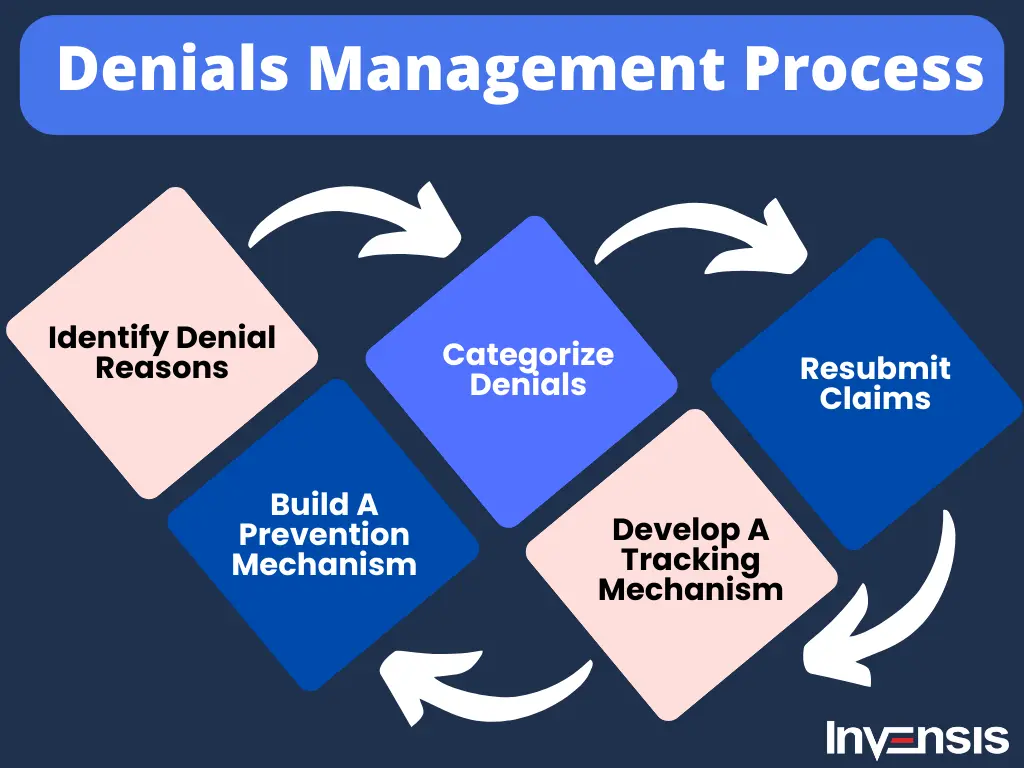 Denials Management Process

Identify Denial Reasons

Categorize Denials

Resubmit Claims

Develop A Tracking Mechanism

Build A Prevention Mechanism

INVENSIS